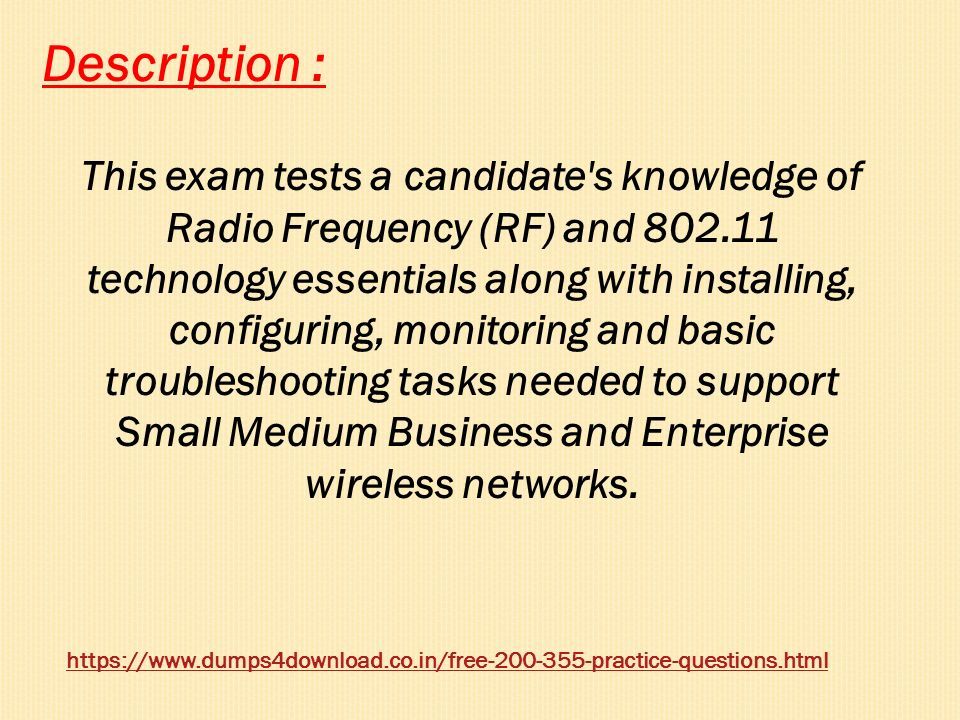 Description :

This exam tests a candidate's knowledge of Radio Frequency (RF) and 802.11 technology essentials along with installing, configuring, monitoring and basic troubleshooting tasks needed to support Small Medium Business and Enterprise wireless networks.

https://www.dumps4download.co.in/free-200-355-practice-questions.html